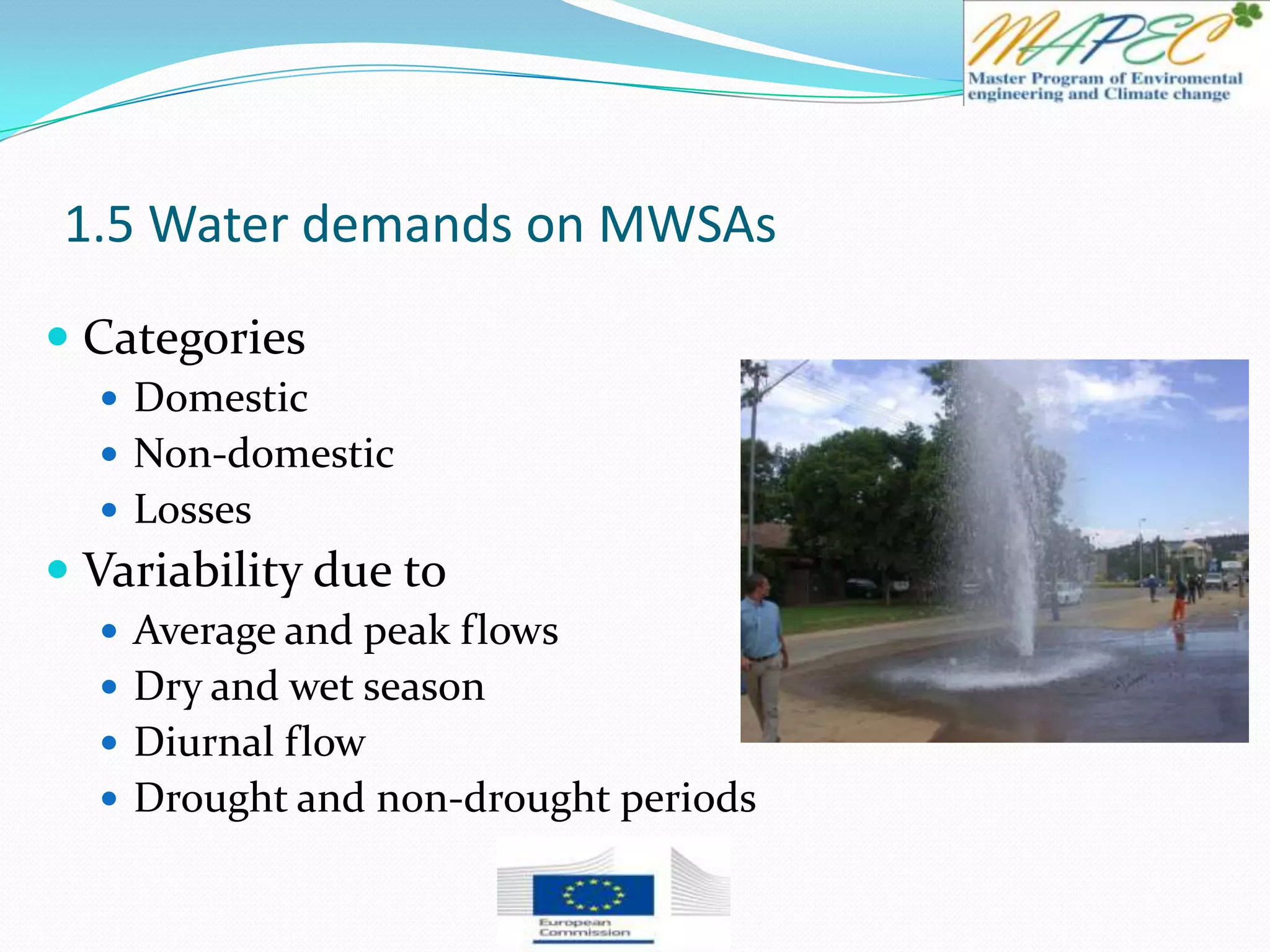 MAPEC
Master Program of Enviromental engineering and Climate change

1.5 Water demands on MWSAs

- Categories
  - Domestic
  - Non-domestic
  - Losses
- Variability due to
  - Average and peak flows
  - Dry and wet season
  - Diurnal flow
  - Drought and non-drought periods

European Commission